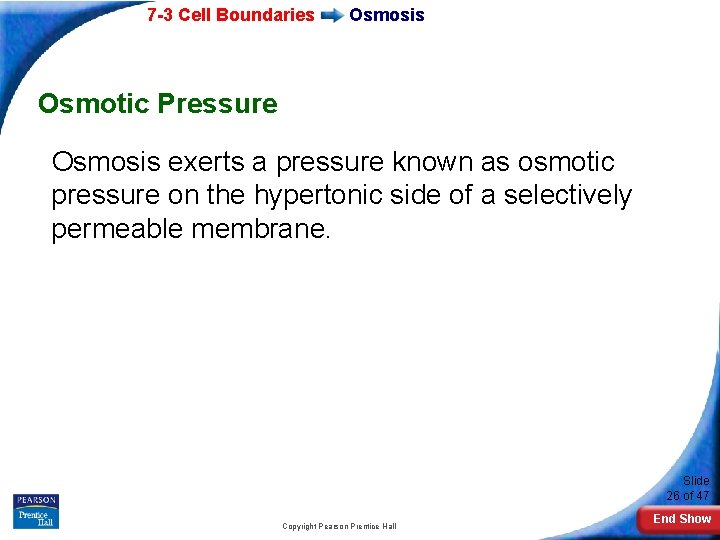 7-3 Cell Boundaries Osmosis

Osmotic Pressure

Osmosis exerts a pressure known as osmotic pressure on the hypertonic side of a selectively permeable membrane.

PEARSON
Prentice Hall

Copyright Pearson Prentice Hall

Slide
26 of 47

End Show